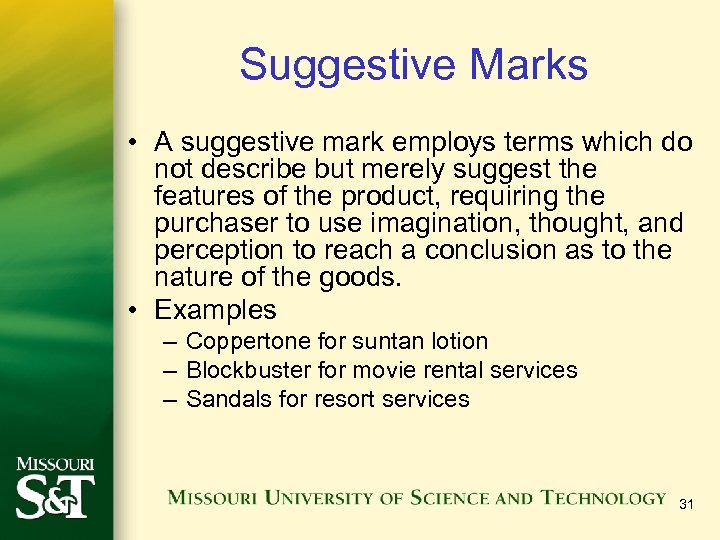 Suggestive Marks

• A suggestive mark employs terms which do not describe but merely suggest the features of the product, requiring the purchaser to use imagination, thought, and perception to reach a conclusion as to the nature of the goods.

• Examples
– Coppertone for suntan lotion
– Blockbuster for movie rental services
– Sandals for resort services

MISSOURI S&T

MISSOURI UNIVERSITY OF SCIENCE AND TECHNOLOGY

31